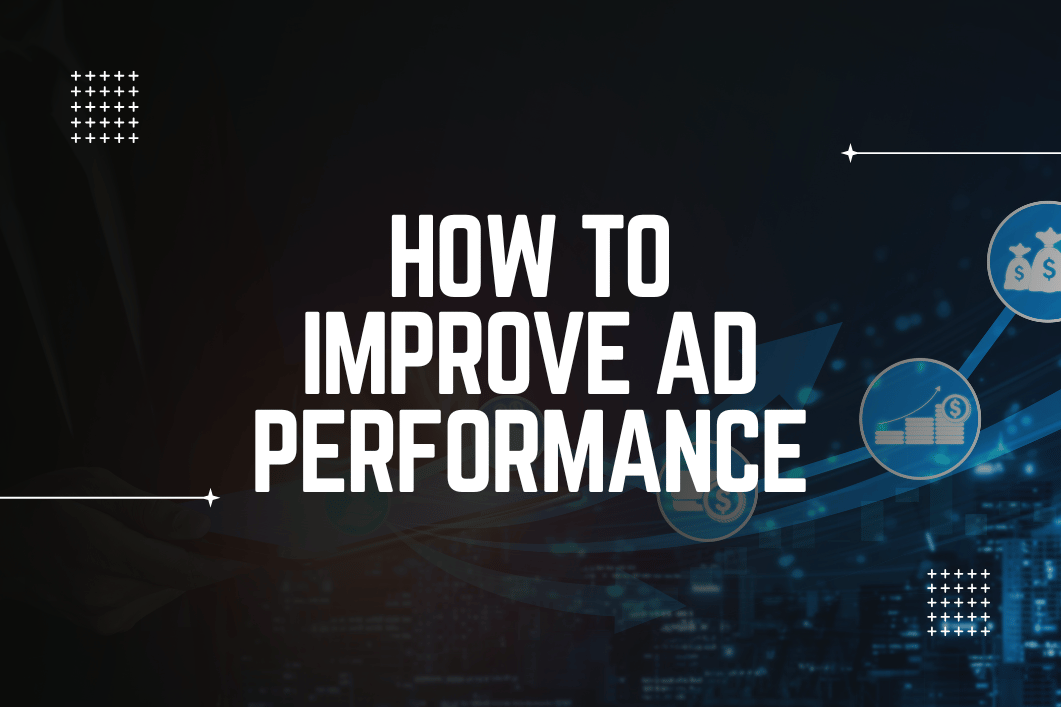 HOW TO IMPROVE AD PERFORMANCE